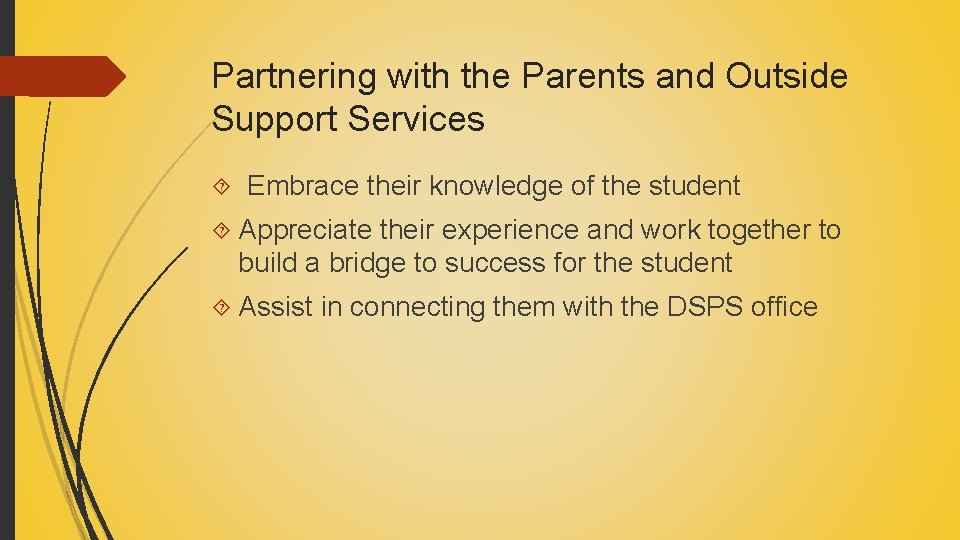 Partnering with the Parents and Outside Support Services

Embrace their knowledge of the student

Appreciate their experience and work together to build a bridge to success for the student

Assist in connecting them with the DSPS office